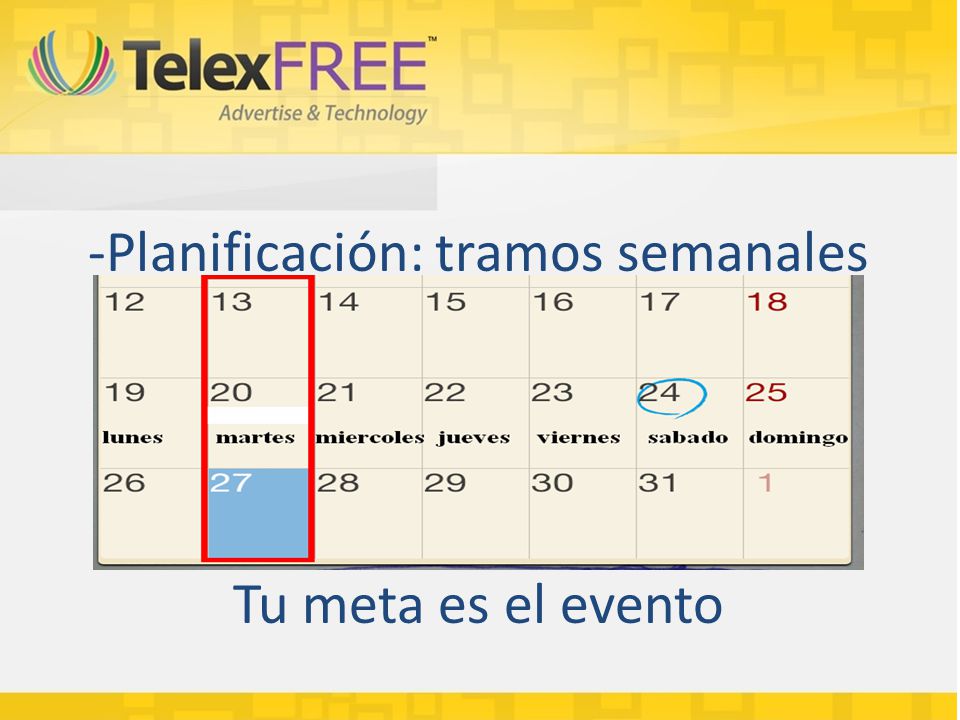 TelexFREE™
Advertise & Technology

-Planificación: tramos semanales

| 12 | 13 | 14 | 15 | 16 | 17 | 18 |
|---|---|---|---|---|---|---|
| 19 lunes | 20 martes | 21 miercoles | 22 jueves | 23 viernes | 24 sabado | 25 domingo |
| 26 | 27 | 28 | 29 | 30 | 31 | 1 |

Tu meta es el evento